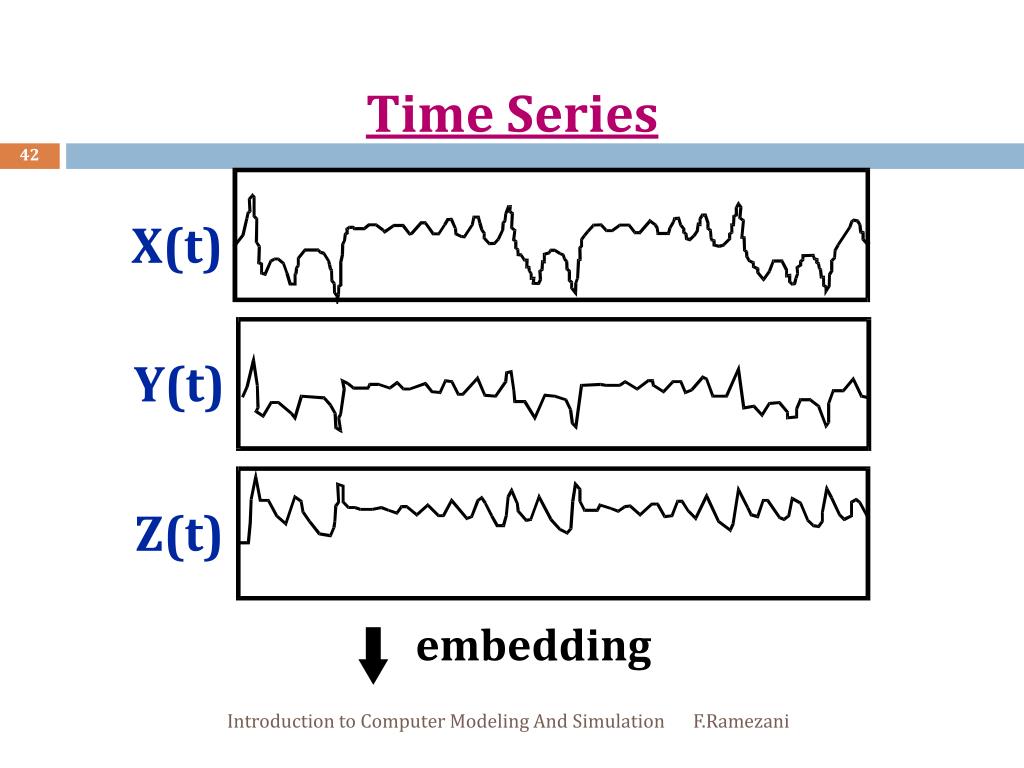 Time Series

42

X(t)

Y(t)

Z(t)

embedding

Introduction to Computer Modeling And Simulation F.Ramezani